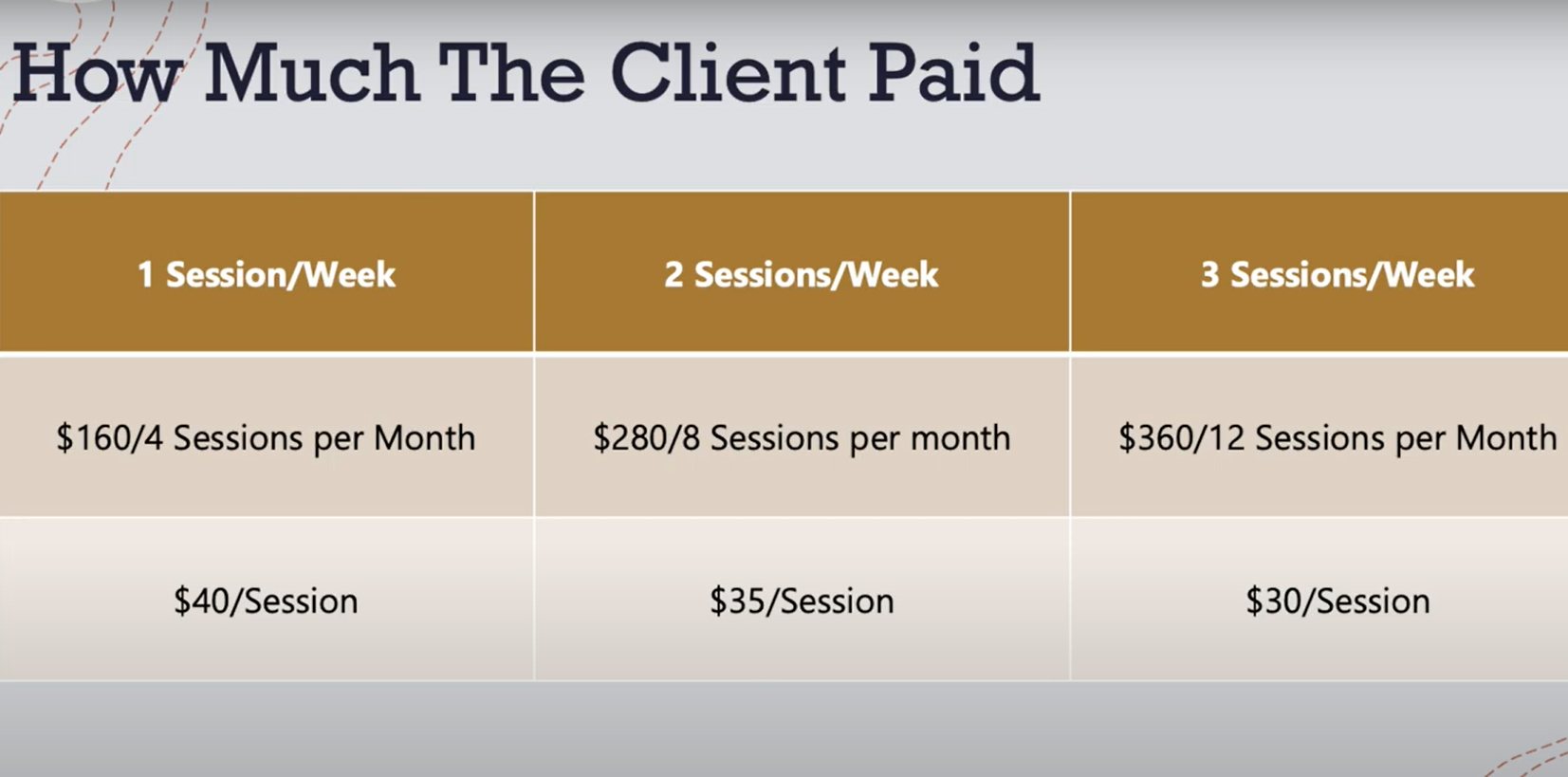 How Much The Client Paid

| 1 Session/Week | 2 Sessions/Week | 3 Sessions/Week |
|---|---|---|
| \$160/4 Sessions per Month | \$280/8 Sessions per month | \$360/12 Sessions per Month |
| \$40/Session | \$35/Session | \$30/Session |